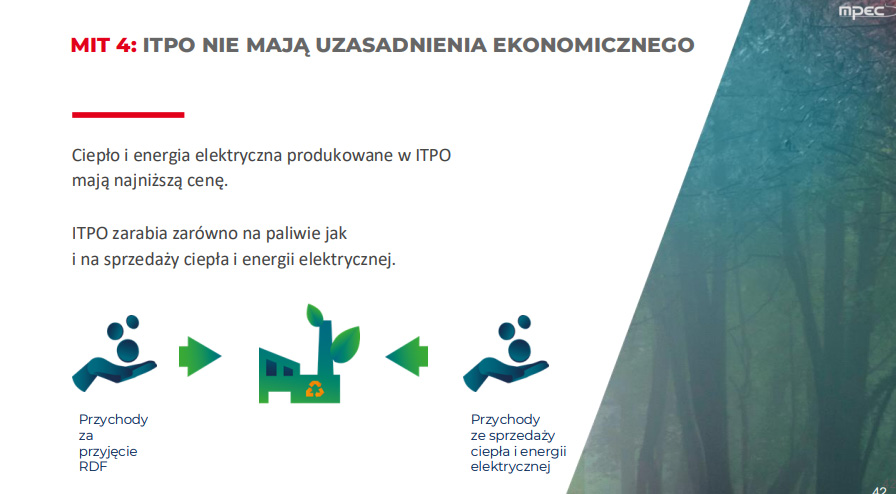 mpec

MIT 4: ITPO NIE MAJĄ UZASADNIENIA EKONOMICZNEGO

Ciepło i energia elektryczna produkowane w ITPO mają najniższą cenę.

ITPO zarabia zarówno na paliwie jak i na sprzedaży ciepła i energii elektrycznej.

Przychody za przyjęcie RDF

Przychody ze sprzedaży ciepła i energii elektrycznej

42